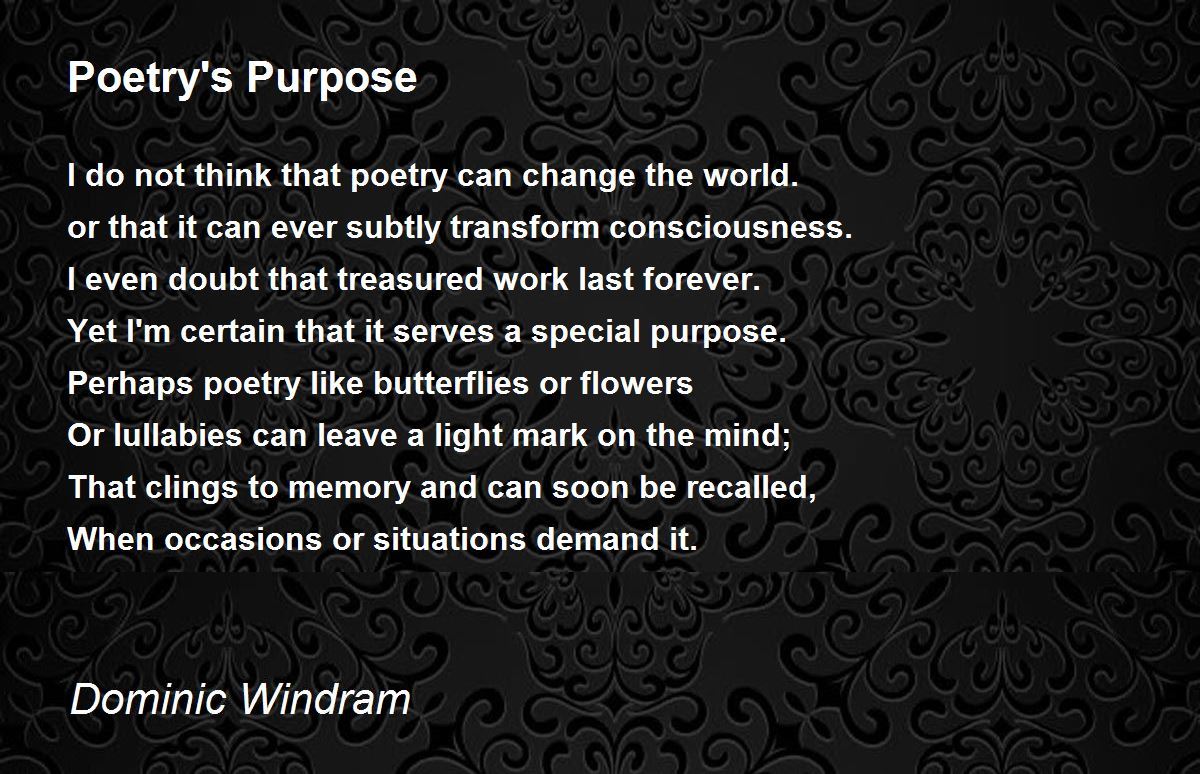 Poetry's Purpose

I do not think that poetry can change the world.
or that it can ever subtly transform consciousness.
I even doubt that treasured work last forever.
Yet I'm certain that it serves a special purpose.
Perhaps poetry like butterflies or flowers
Or lullabies can leave a light mark on the mind;
That clings to memory and can soon be recalled,
When occasions or situations demand it.

Dominic Windram